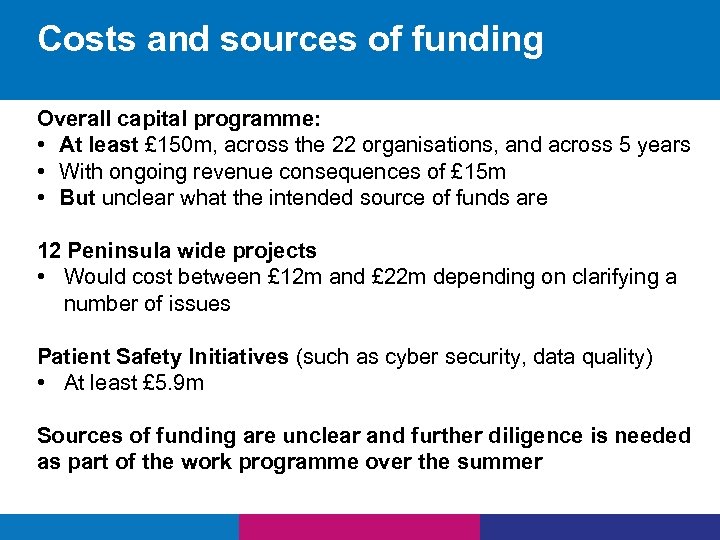 Costs and sources of funding

Overall capital programme:
• At least £150m, across the 22 organisations, and across 5 years
• With ongoing revenue consequences of £15m
• But unclear what the intended source of funds are

12 Peninsula wide projects
• Would cost between £12m and £22m depending on clarifying a number of issues

Patient Safety Initiatives (such as cyber security, data quality)
• At least £5.9m

Sources of funding are unclear and further diligence is needed as part of the work programme over the summer